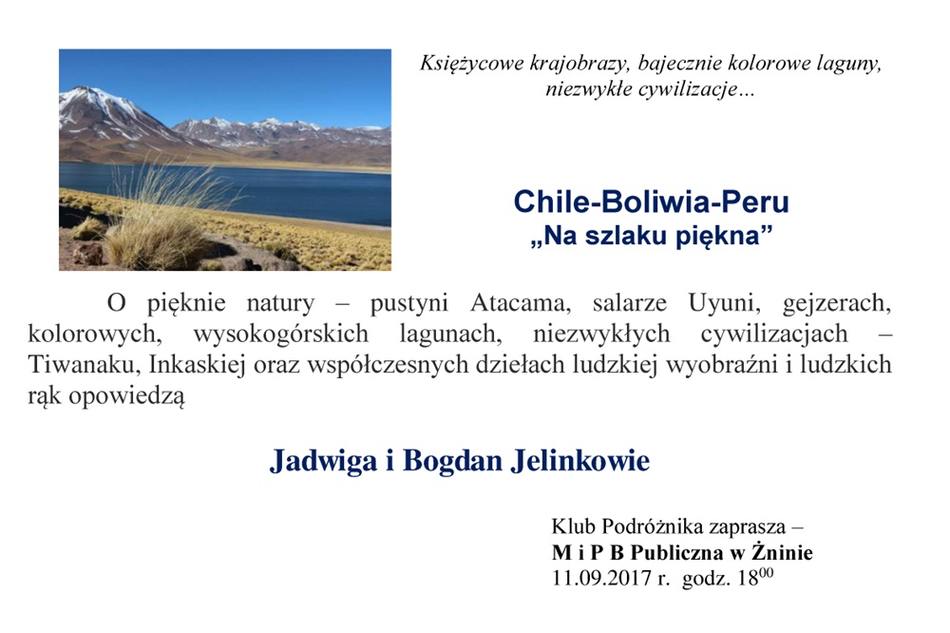 Księżycowe krajobrazy, bajecznie kolorowe laguny, niezwykłe cywilizacje…

Chile-Boliwia-Peru
„Na szlaku piękna”

O pięknie natury – pustyni Atacama, salarze Uyuni, gejzerach, kolorowych, wysokogórskich lagunach, niezwykłych cywilizacjach – Tiwanaku, Inkaskiej oraz współczesnych dziełach ludzkiej wyobraźni i ludzkich rąk opowiedzą

Jadwiga i Bogdan Jelinkowie

Klub Podróżnika zaprasza –
M i P B Publiczna w Żninie
11.09.2017 r. godz. $18^{00}$